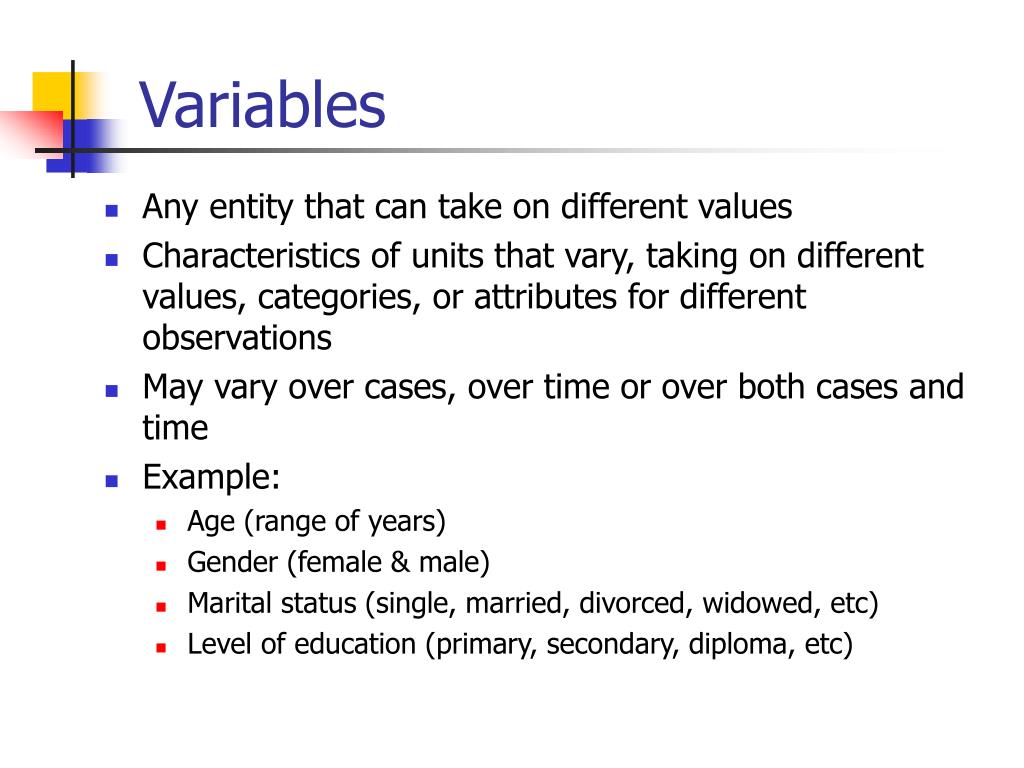 Variables

- Any entity that can take on different values
- Characteristics of units that vary, taking on different values, categories, or attributes for different observations
- May vary over cases, over time or over both cases and time
- Example:
  - Age (range of years)
  - Gender (female & male)
  - Marital status (single, married, divorced, widowed, etc)
  - Level of education (primary, secondary, diploma, etc)